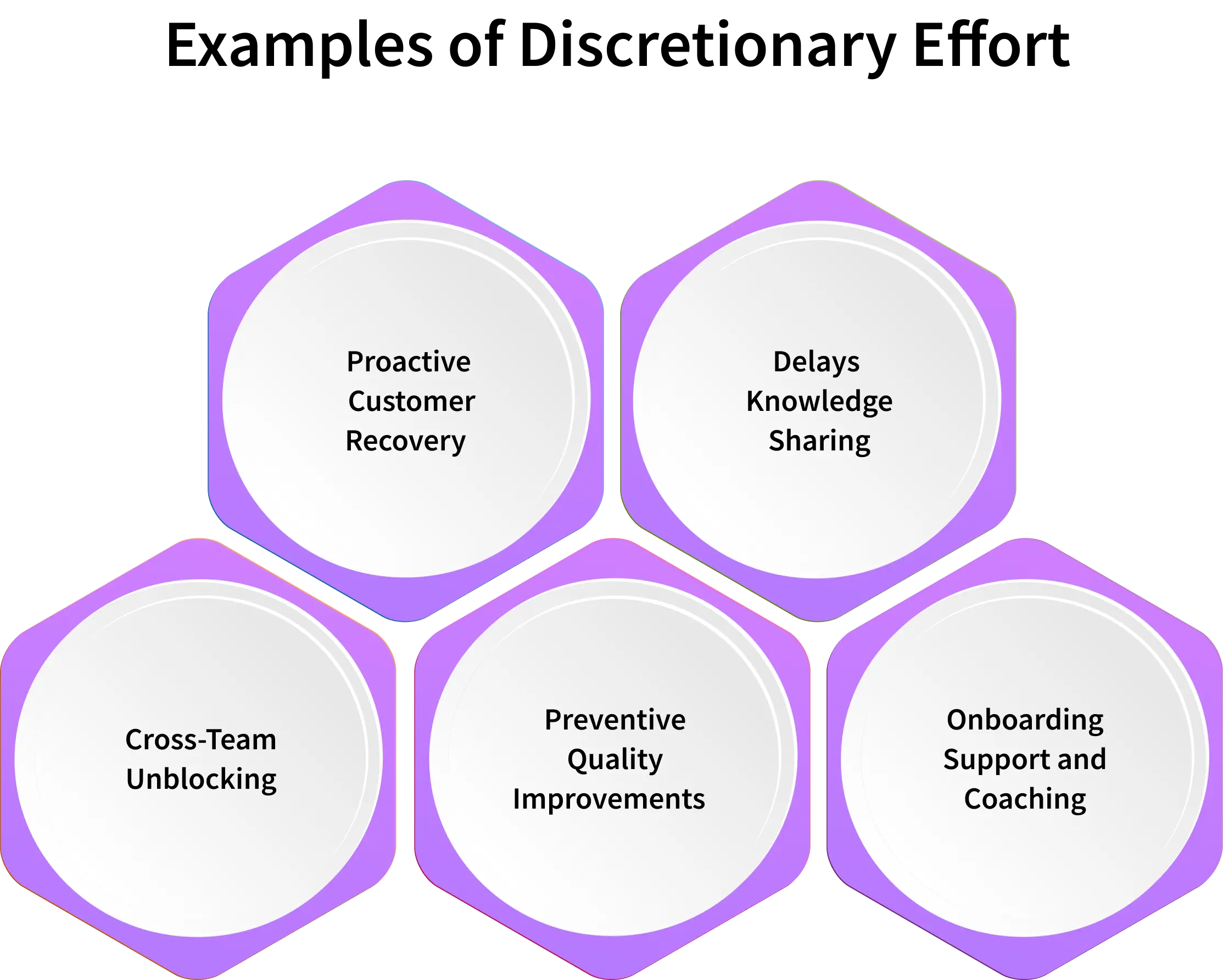 Examples of Discretionary Effort

Proactive Customer Recovery

Delays Knowledge Sharing

Cross-Team Unblocking

Preventive Quality Improvements

Onboarding Support and Coaching